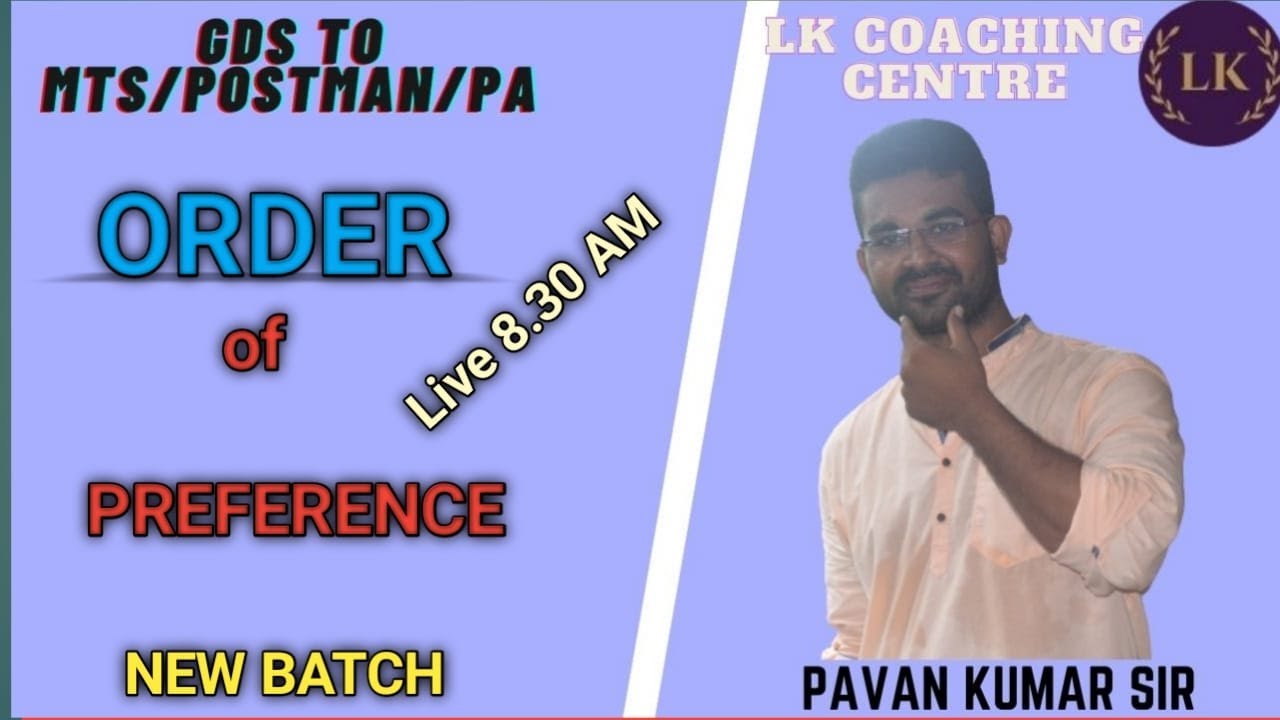 GDS TO MTS/POSTMAN/PA

ORDER

of

PREFERENCE

Live 8.30 AM

NEW BATCH

LK COACHING CENTRE

LK

PAVAN KUMAR SIR